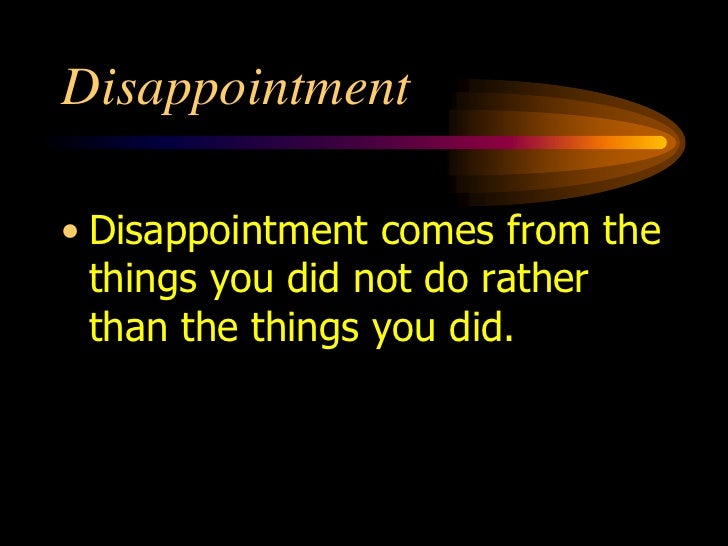 Disappointment

• Disappointment comes from the things you did not do rather than the things you did.